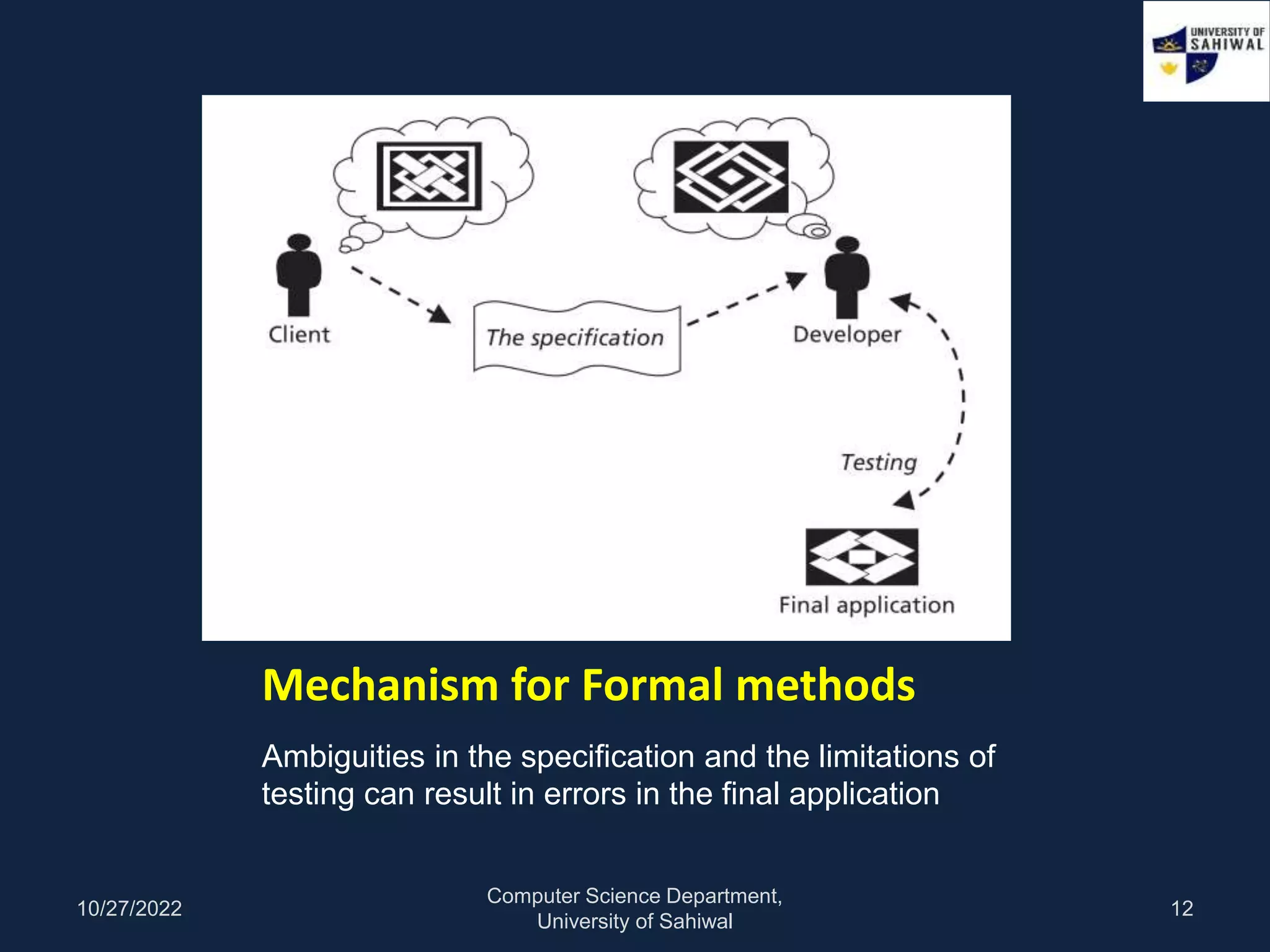 UNIVERSITY OF SAHIWAL

Client

The specification

Developer

Testing

Final application

Mechanism for Formal methods

Ambiguities in the specification and the limitations of testing can result in errors in the final application

10/27/2022

Computer Science Department, University of Sahiwal

12